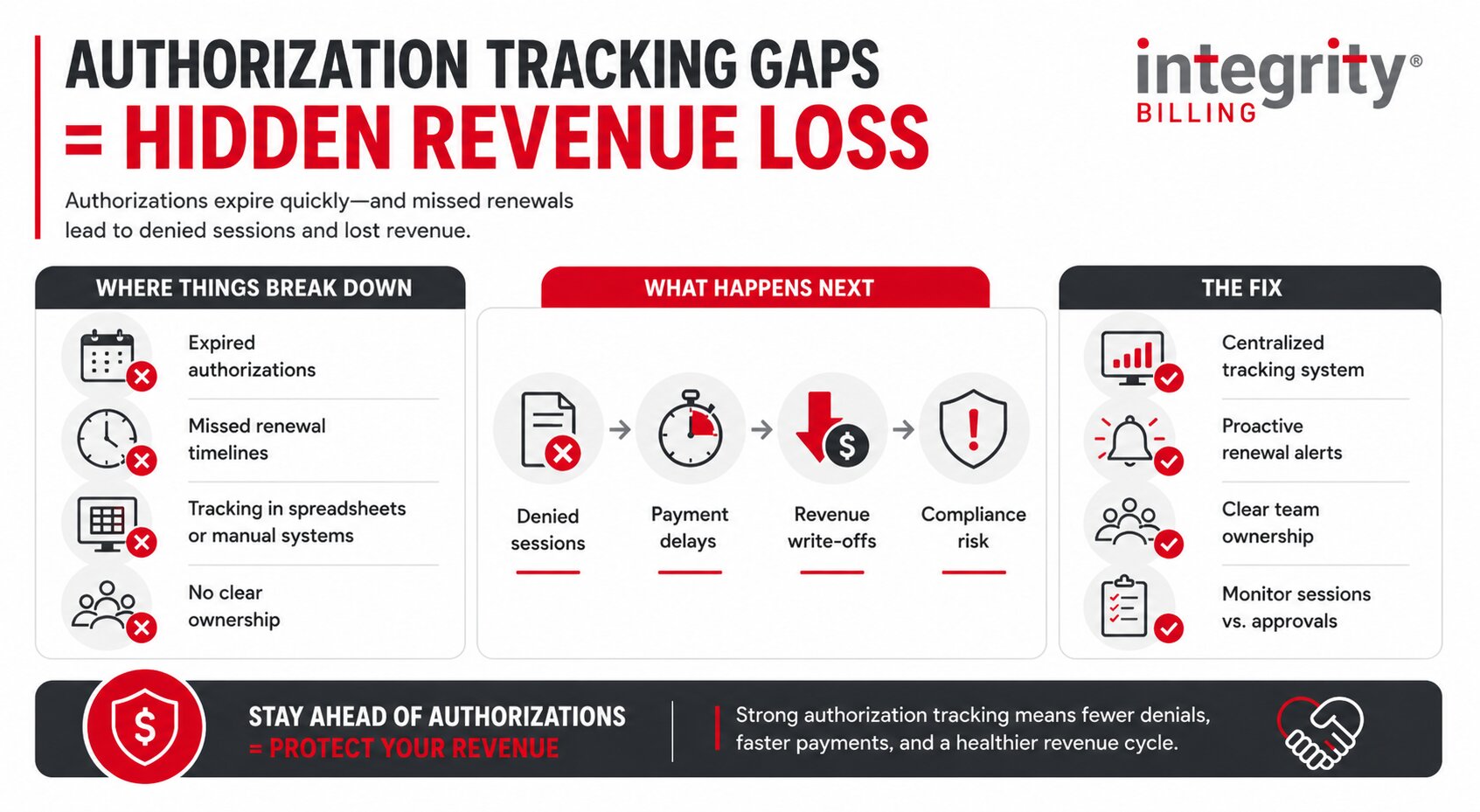 AUTHORIZATION TRACKING GAPS
= HIDDEN REVENUE LOSS

integrity®
BILLING

Authorizations expire quickly—and missed renewals lead to denied sessions and lost revenue.

WHERE THINGS BREAK DOWN

Expired authorizations

Missed renewal timelines

Tracking in spreadsheets or manual systems

No clear ownership

WHAT HAPPENS NEXT

Denied sessions

Payment delays

Revenue write-offs

Compliance risk

THE FIX

Centralized tracking system

Proactive renewal alerts

Clear team ownership

Monitor sessions vs. approvals

STAY AHEAD OF AUTHORIZATIONS
= PROTECT YOUR REVENUE

Strong authorization tracking means fewer denials, faster payments, and a healthier revenue cycle.